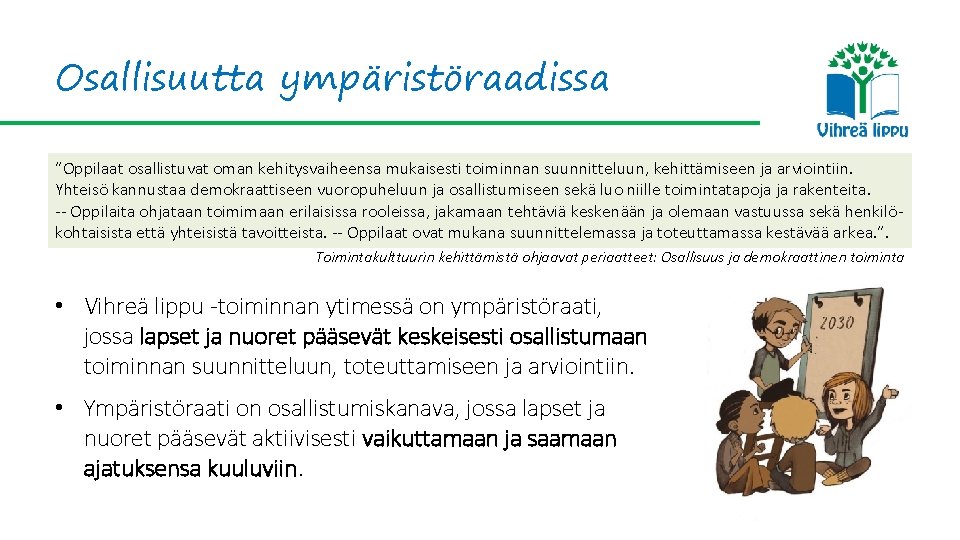 Osallisuutta ympäristöraadissa

Vihreä lippu

"Oppilaat osallistuvat oman kehitysvaiheensa mukaisesti toiminnan suunnitteluun, kehittämiseen ja arviointiin. Yhteisö kannustaa demokraattiseen vuoropuheluun ja osallistumiseen sekä luo niille toimintatapoja ja rakenteita. -- Oppilaita ohjataan toimimaan erilaisissa rooleissa, jakamaan tehtäviä keskenään ja olemaan vastuussa sekä henkilökohtaisista että yhteisistä tavoitteista. -- Oppilaat ovat mukana suunnittelemassa ja toteuttamassa kestävää arkea.".

Toimintakulttuurin kehittämistä ohjaavat periaatteet: Osallisuus ja demokraattinen toiminta

• Vihreä lippu -toiminnan ytimessä on ympäristöraati, jossa lapset ja nuoret pääsevät keskeisesti osallistumaan toiminnan suunnitteluun, toteuttamiseen ja arviointiin.

• Ympäristöraati on osallistumiskanava, jossa lapset ja nuoret pääsevät aktiivisesti vaikuttamaan ja saamaan ajatuksensa kuuluviin.

2030